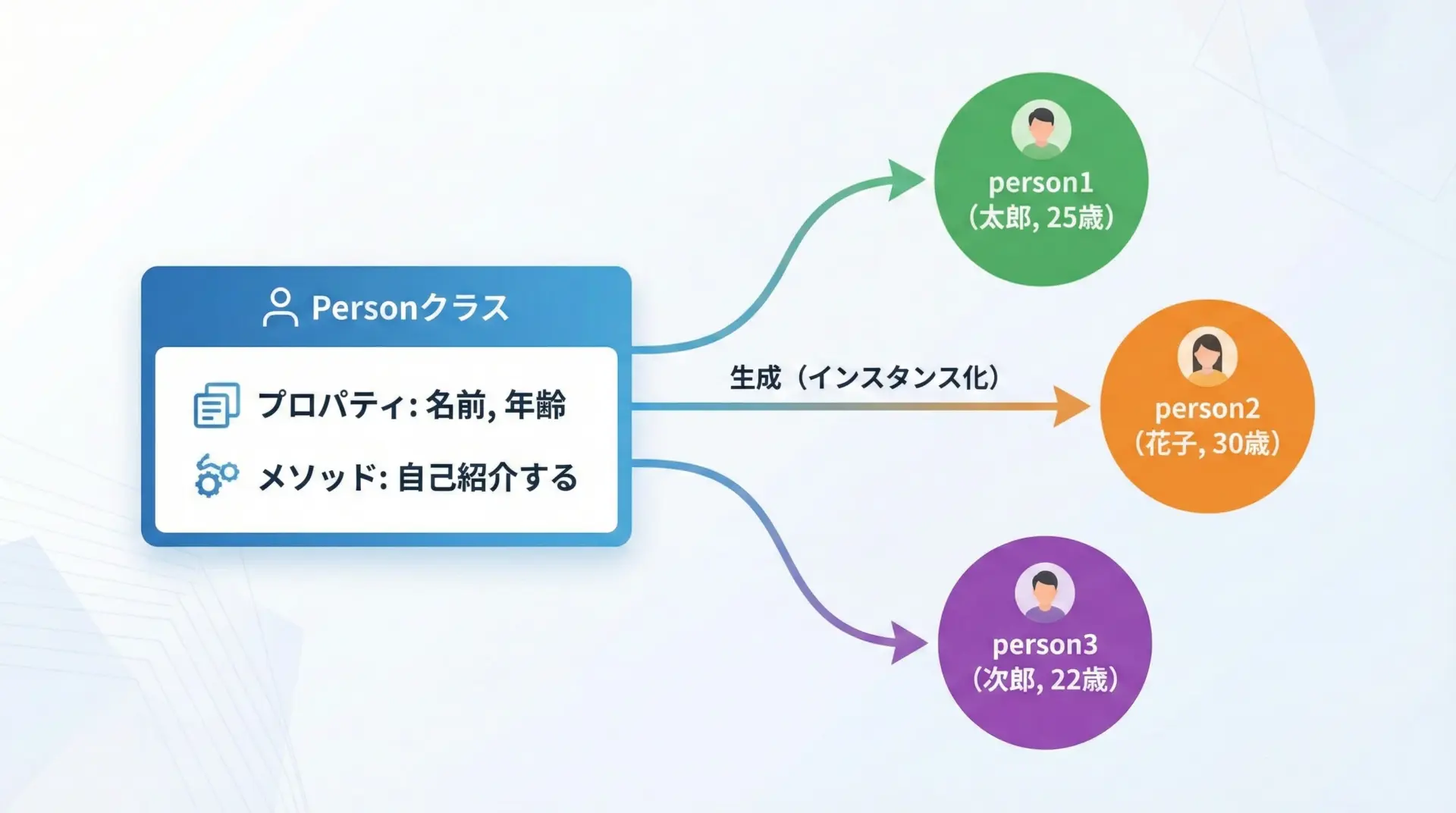 Personクラス

プロパティ: 名前, 年齢

メソッド: 自己紹介する

生成（インスタンス化）

person1
（太郎, 25歳）

person2
（花子, 30歳）

person3
（次郎, 22歳）